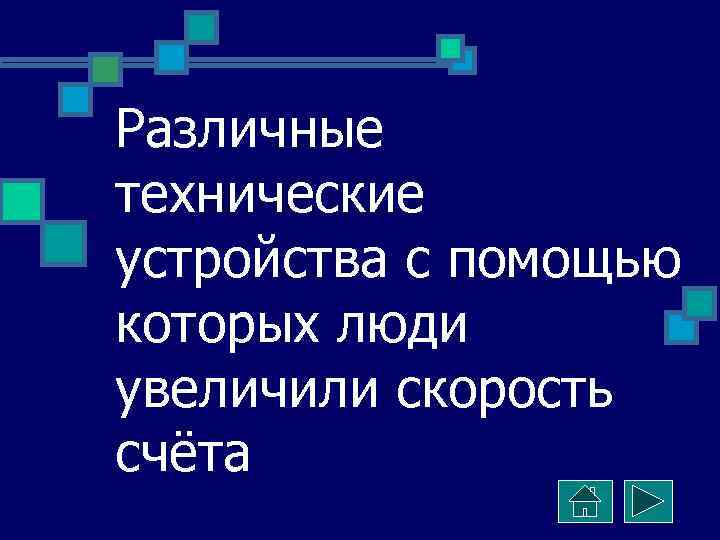 Различные технические устройства с помощью которых люди увеличили скорость счёта